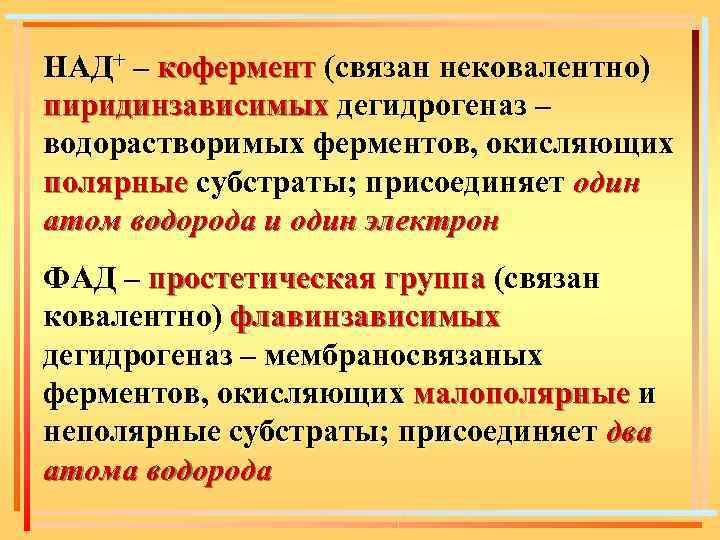 НАД$^+$ – кофермент (связан нековалентно) пиридинзависимых дегидрогеназ – водорастворимых ферментов, окисляющих полярные субстраты; присоединяет один атом водорода и один электрон

ФАД – простетическая группа (связан ковалентно) флавинзависимых дегидрогеназ – мембраносвязаных ферментов, окисляющих малополярные и неполярные субстраты; присоединяет два атома водорода